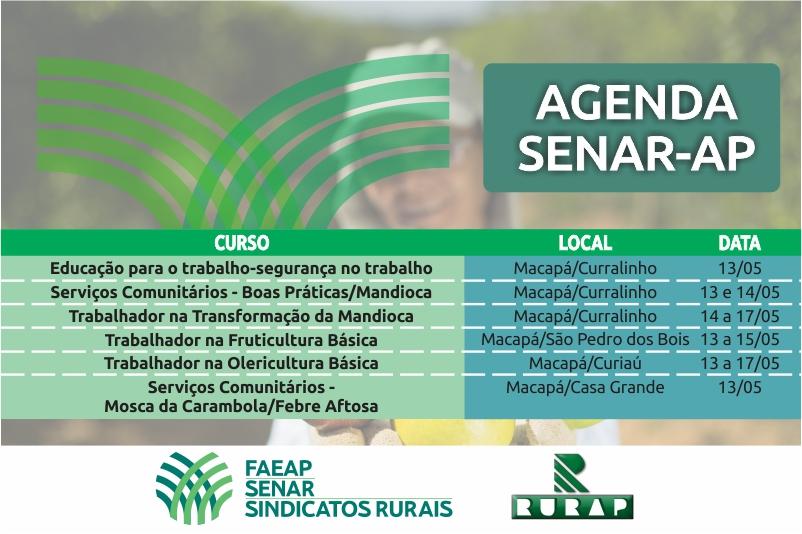 AGENDA SENAR-AP

| CURSO | LOCAL | DATA |
|---|---|---|
| Educação para o trabalho-segurança no trabalho | Macapá/Curralinho | 13/05 |
| Serviços Comunitários - Boas Práticas/Mandioca | Macapá/Curralinho | 13 e 14/05 |
| Trabalhador na Transformação da Mandioca | Macapá/Curralinho | 14 a 17/05 |
| Trabalhador na Fruticultura Básica | Macapá/São Pedro dos Bois | 13 a 15/05 |
| Trabalhador na Olericultura Básica | Macapá/Curiaú | 13 a 17/05 |
| Serviços Comunitários - Mosca da Carambola/Febre Aftosa | Macapá/Casa Grande | 13/05 |

FAEAP
SENAR
SINDICATOS RURAIS

RURAP